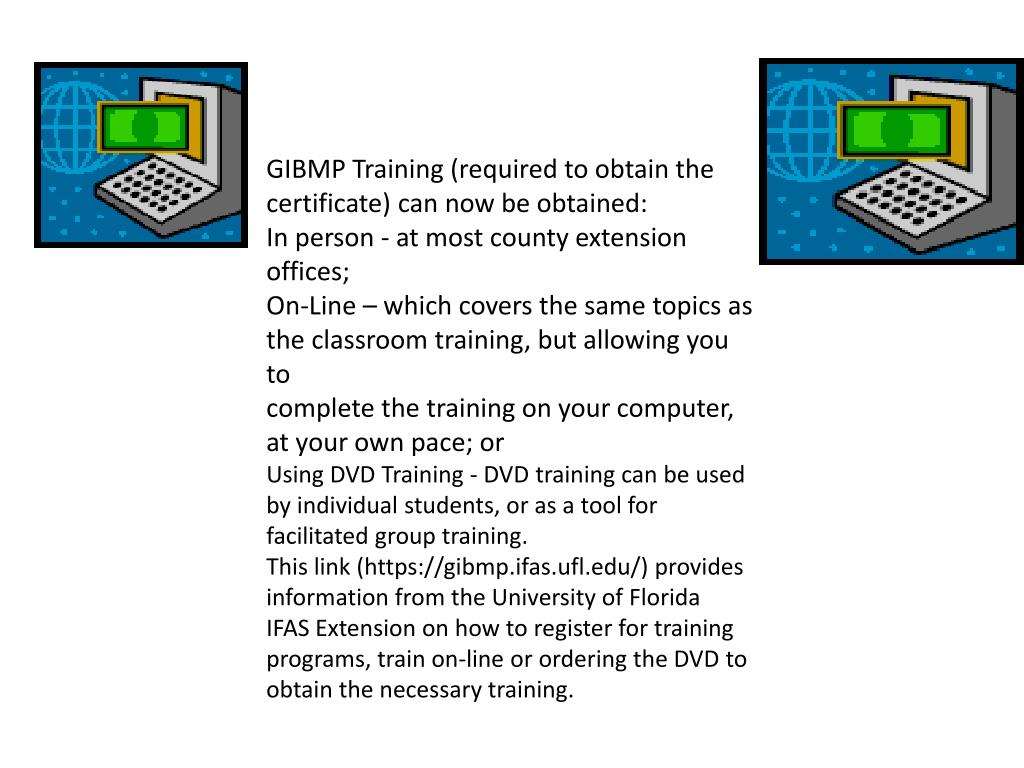 GIBMP Training (required to obtain the certificate) can now be obtained:
In person - at most county extension offices;
On-Line – which covers the same topics as the classroom training, but allowing you to
complete the training on your computer, at your own pace; or
Using DVD Training - DVD training can be used by individual students, or as a tool for facilitated group training.
This link (https://gibmp.ifas.ufl.edu/) provides information from the University of Florida IFAS Extension on how to register for training programs, train on-line or ordering the DVD to obtain the necessary training.